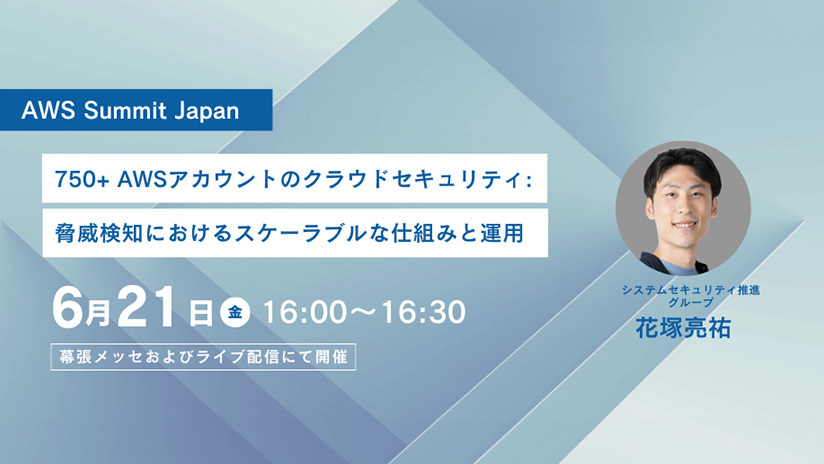 AWS Summit Japan

750+ AWSアカウントのクラウドセキュリティ:
脅威検知におけるスケーラブルな仕組みと運用

6月21日 金 16:00〜16:30

幕張メッセおよびライブ配信にて開催

システムセキュリティ推進グループ
花塚亮祐